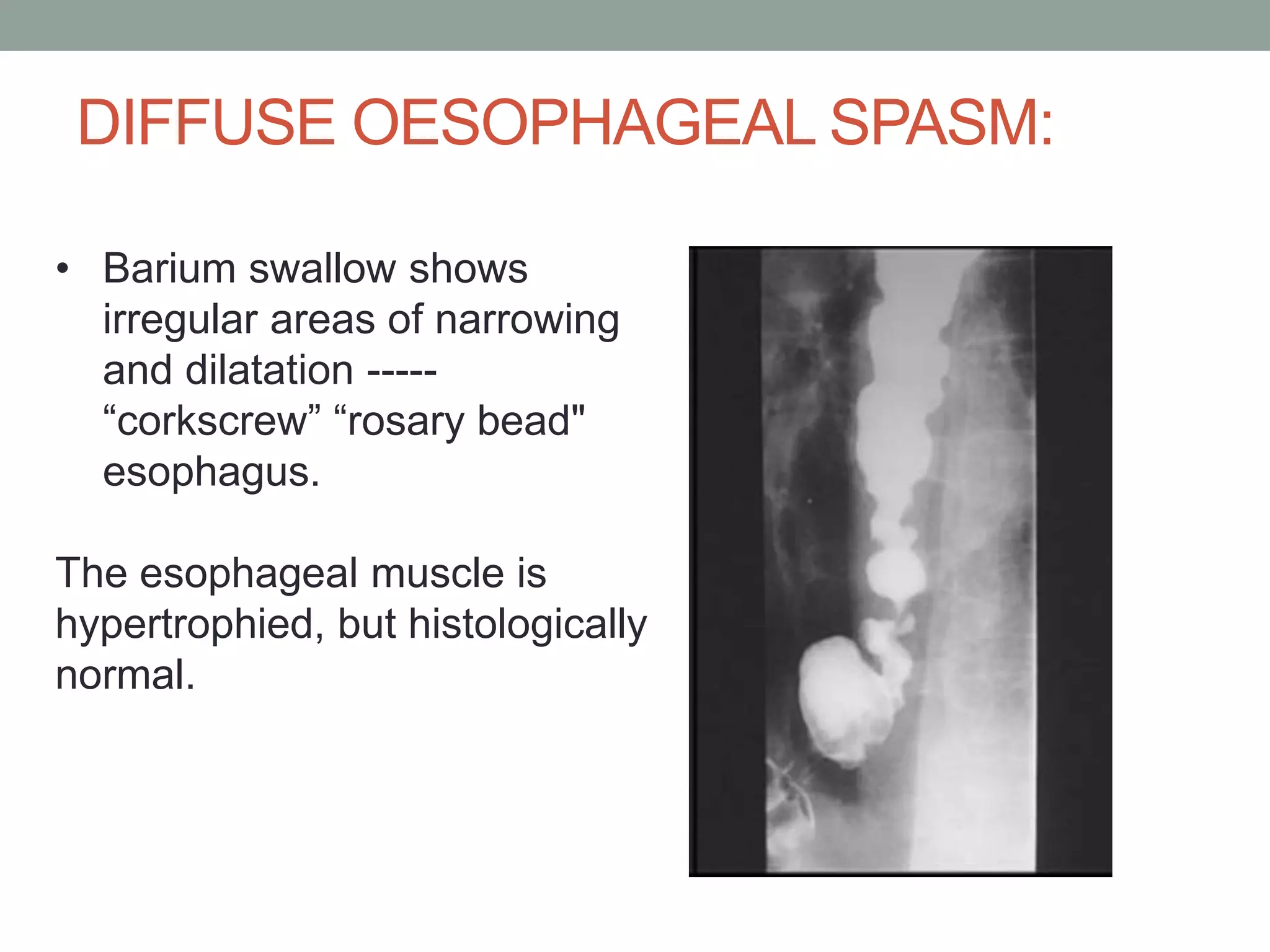 DIFFUSE OESOPHAGEAL SPASM:

• Barium swallow shows irregular areas of narrowing and dilatation ----- “corkscrew” “rosary bead" esophagus.

The esophageal muscle is hypertrophied, but histologically normal.